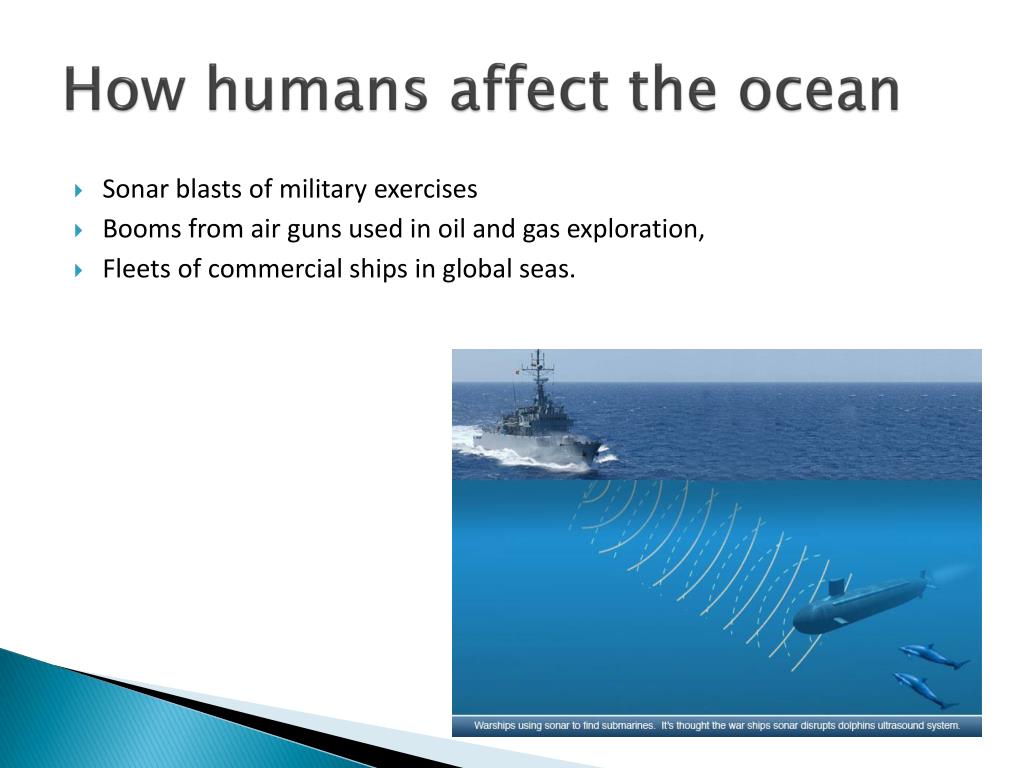 How humans affect the ocean

Sonar blasts of military exercises
Booms from air guns used in oil and gas exploration,
Fleets of commercial ships in global seas.

Warships using sonar to find submarines. It's thought the war ships sonar disrupts dolphins ultrasound system.